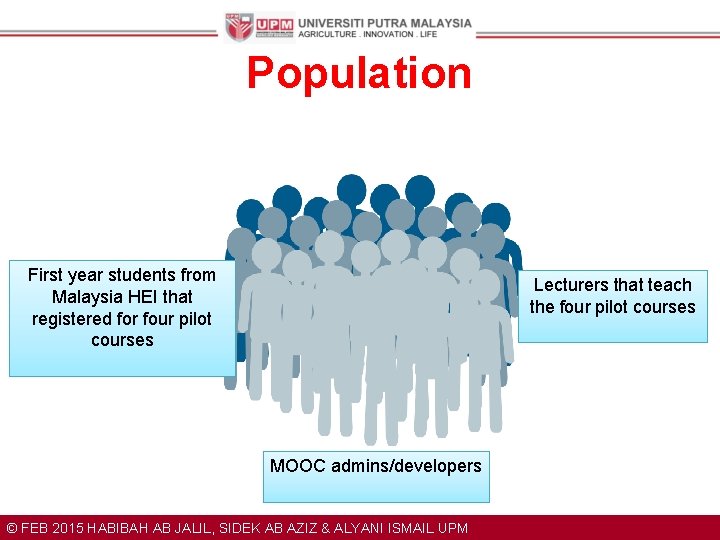 UPM UNIVERSITI PUTRA MALAYSIA
AGRICULTURE . INNOVATION . LIFE

Population

First year students from Malaysia HEI that registered for four pilot courses

Lecturers that teach the four pilot courses

MOOC admins/developers

© FEB 2015 HABIBAH AB JALIL, SIDEK AB AZIZ & ALYANI ISMAIL UPM